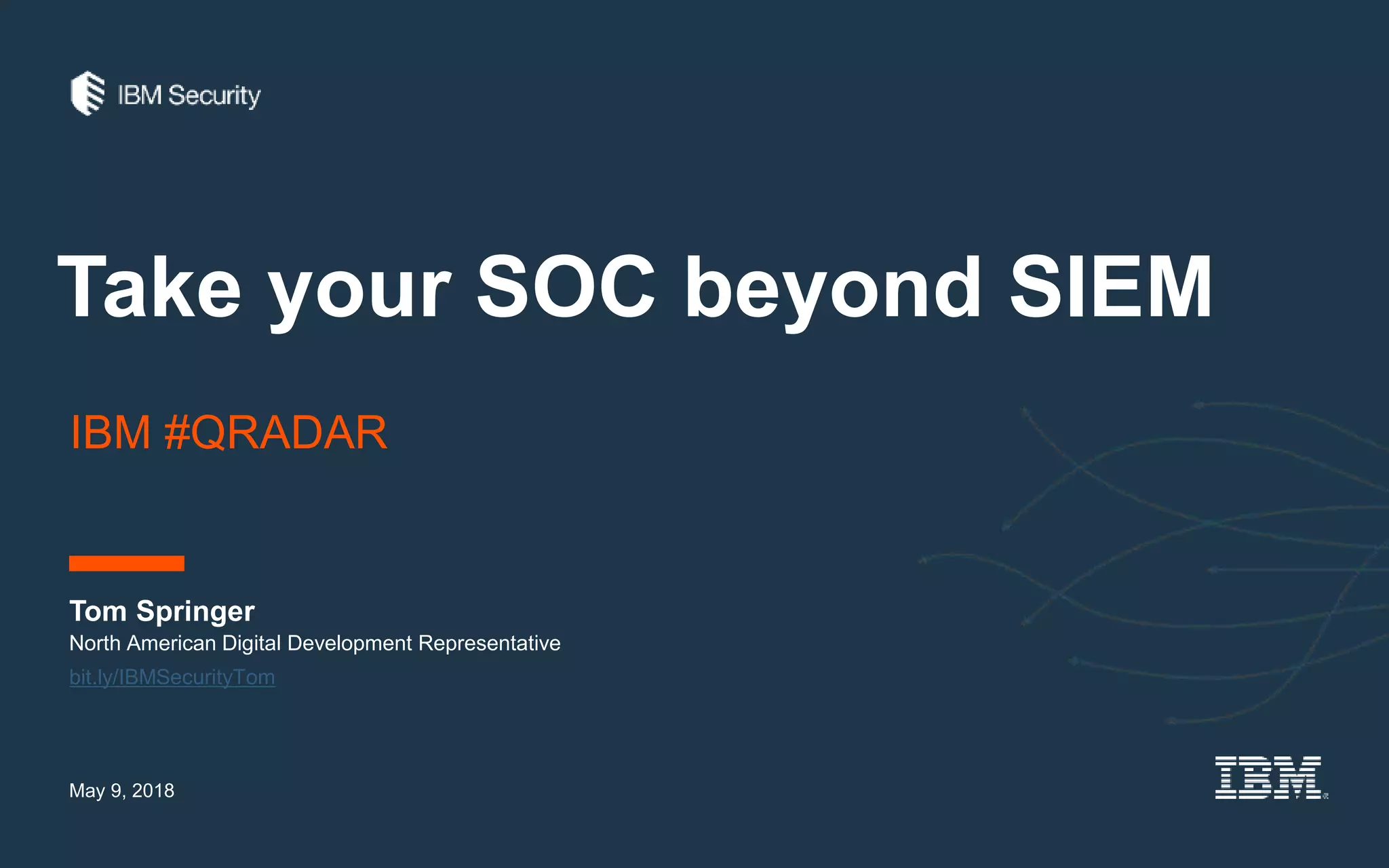 IBM Security

Take your SOC beyond SIEM

IBM #QRADAR

Tom Springer
North American Digital Development Representative
bit.ly/IBMSecurityTom

May 9, 2018

IBM